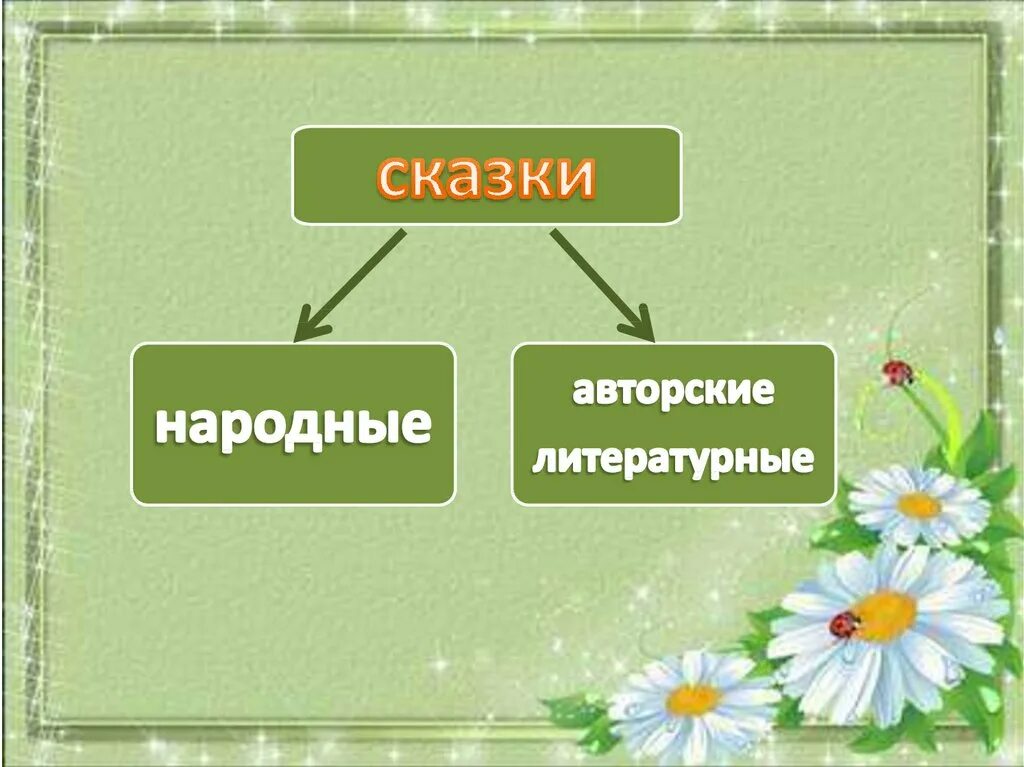 сказки

народные

авторские
литературные